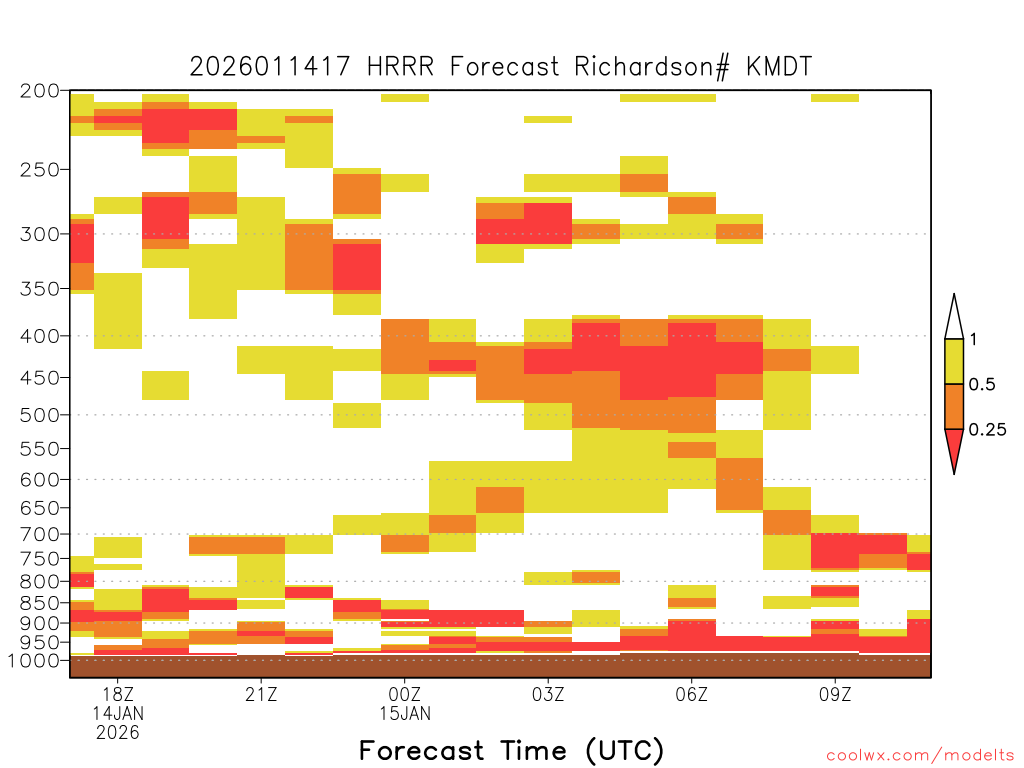 2026011417 HRRR Forecast Richardson# KMDT

200
250
300
350
400
450
500
550
600
650
700
750
800
850
900
950
1000

1
0.5
0.25

18Z
14JAN
2026
21Z
00Z
15JAN
03Z
06Z
09Z

Forecast Time (UTC)

coolwx.com/modelts